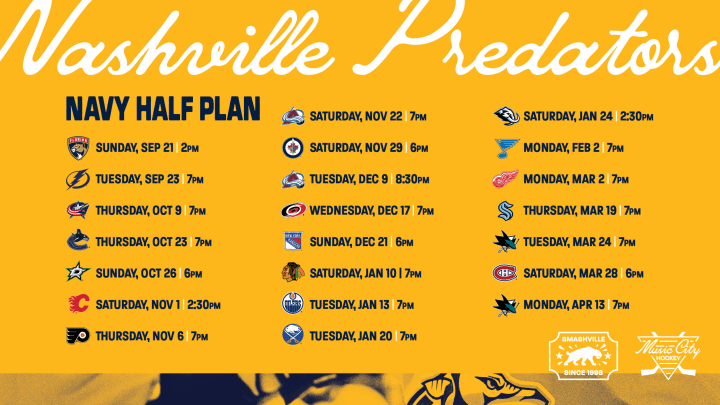 Nashville Predators

NAVY HALF PLAN

SUNDAY, SEP 21 | 2PM
TUESDAY, SEP 23 | 7PM
THURSDAY, OCT 9 | 7PM
THURSDAY, OCT 23 | 7PM
SUNDAY, OCT 26 | 6PM
SATURDAY, NOV 1 | 2:30PM
THURSDAY, NOV 6 | 7PM

SATURDAY, NOV 22 | 7PM
SATURDAY, NOV 29 | 6PM
TUESDAY, DEC 9 | 8:30PM
WEDNESDAY, DEC 17 | 7PM
SUNDAY, DEC 21 | 6PM
SATURDAY, JAN 10 | 7PM
TUESDAY, JAN 13 | 7PM
TUESDAY, JAN 20 | 7PM

SATURDAY, JAN 24 | 2:30PM
MONDAY, FEB 2 | 7PM
MONDAY, MAR 2 | 7PM
THURSDAY, MAR 19 | 7PM
TUESDAY, MAR 24 | 7PM
SATURDAY, MAR 28 | 6PM
MONDAY, APR 13 | 7PM

SMASHVILLE
SINCE 1998

Music City
HOCKEY